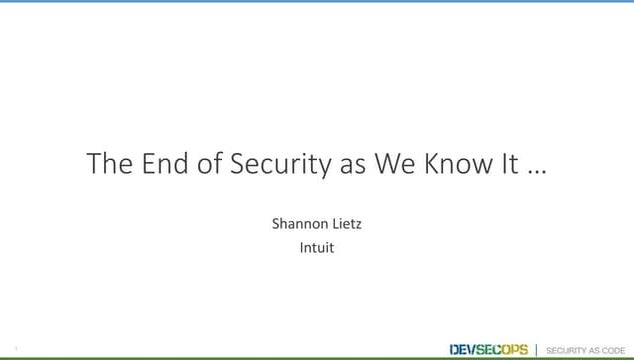 The End of Security as We Know It …

Shannon Lietz
Intuit

1

DEVSECOPS | SECURITY AS CODE